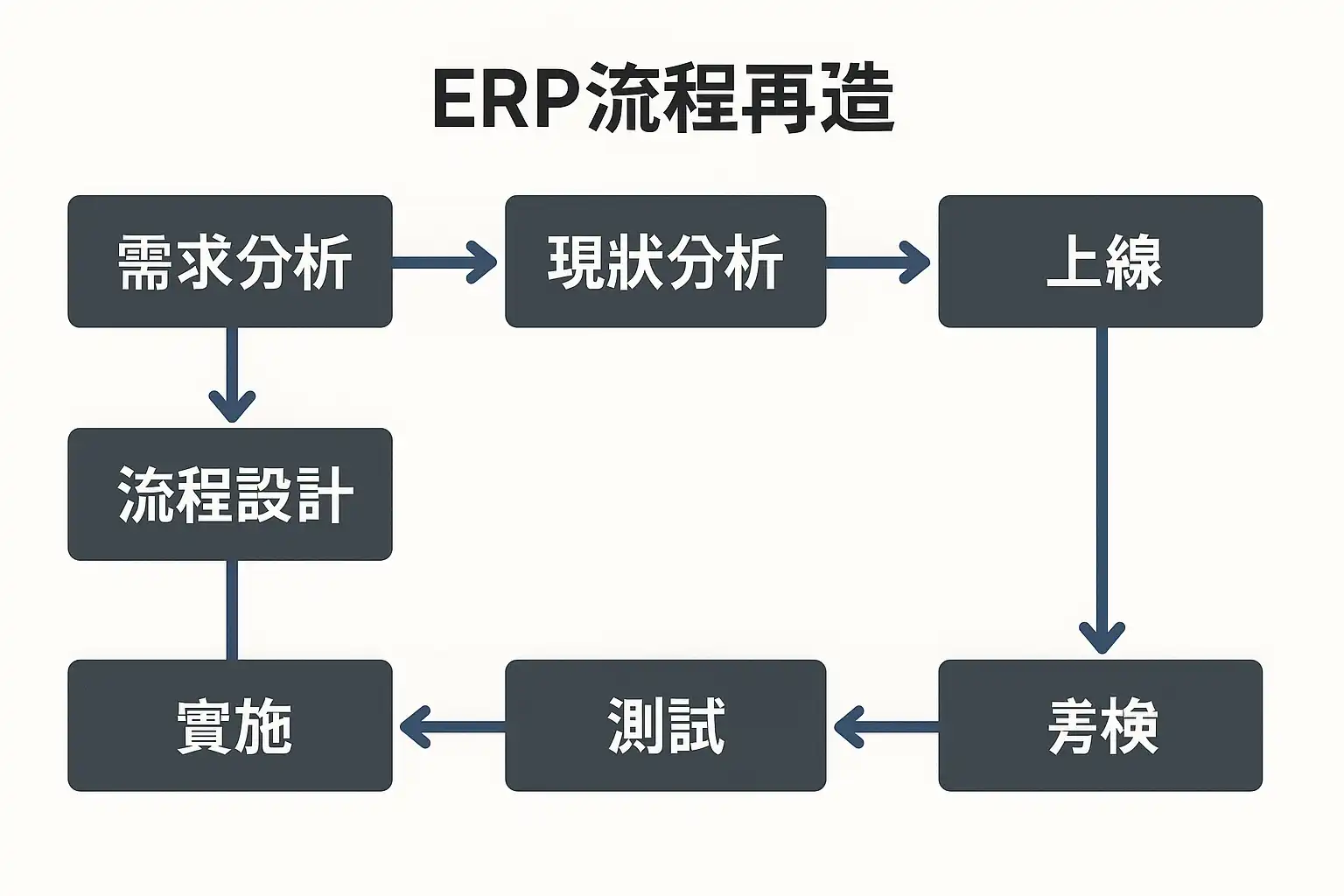 ERP流程再造

需求分析

現狀分析

上線

流程設計

實施

測試

考検